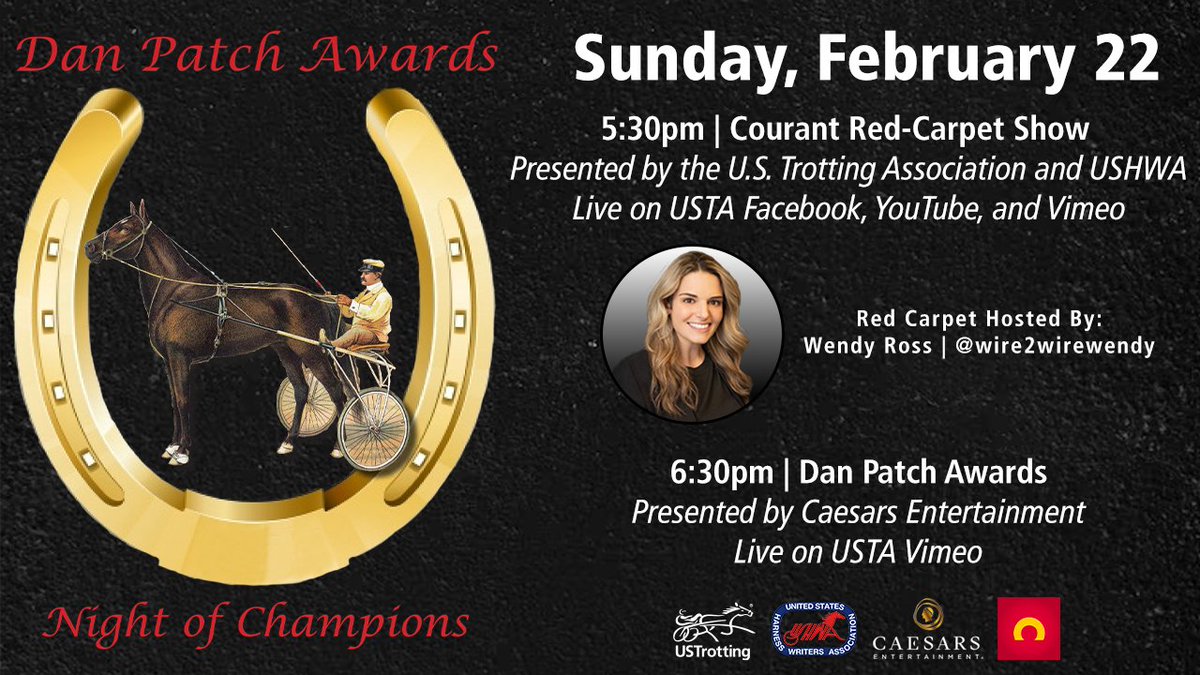 Dan Patch Awards

Night of Champions

Sunday, February 22

5:30pm | Courant Red-Carpet Show
Presented by the U.S. Trotting Association and USHWA
Live on USTA Facebook, YouTube, and Vimeo

Red Carpet Hosted By:
Wendy Ross | @wire2wirewendy

6:30pm | Dan Patch Awards
Presented by Caesars Entertainment
Live on USTA Vimeo

USTrotting

UNITED STATES HARNESS WRITERS ASSOCIATION

CAESARS ENTERTAINMENT